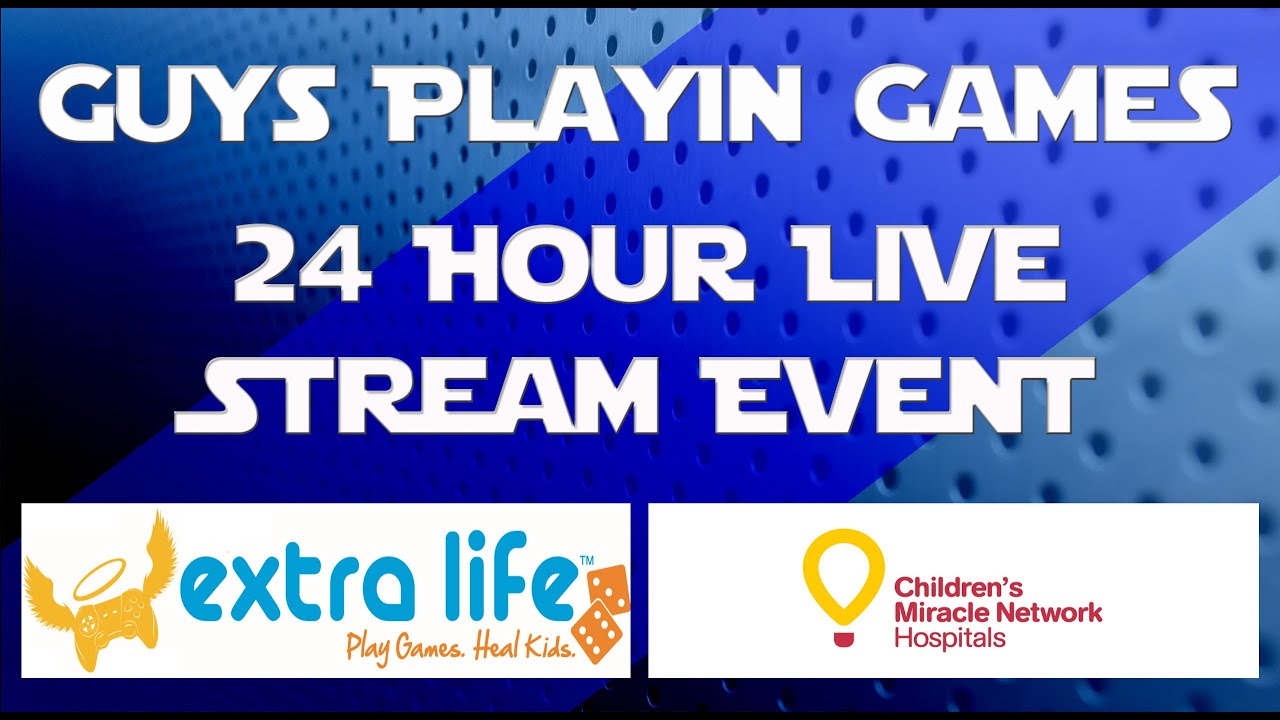 GUYS PLAYIN GAMES
24 HOUR LIVE STREAM EVENT

extra life™
Play Games. Heal Kids.

Children's Miracle Network Hospitals